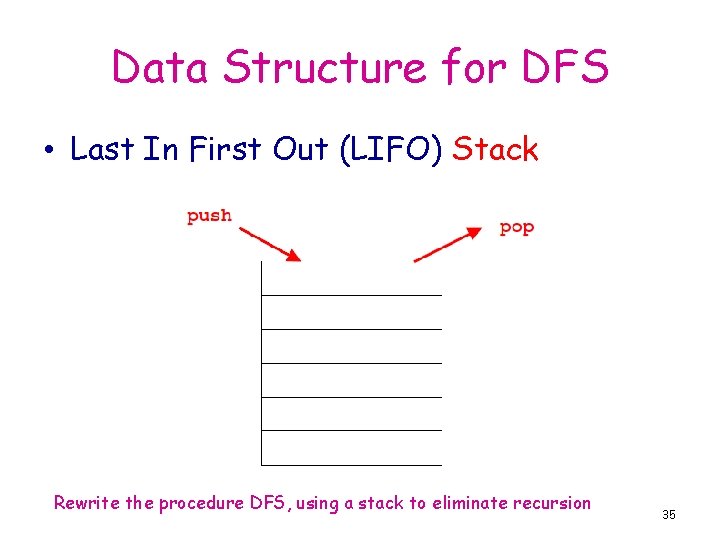 Data Structure for DFS

• Last In First Out (LIFO) Stack

push

pop

Rewrite the procedure DFS, using a stack to eliminate recursion

35